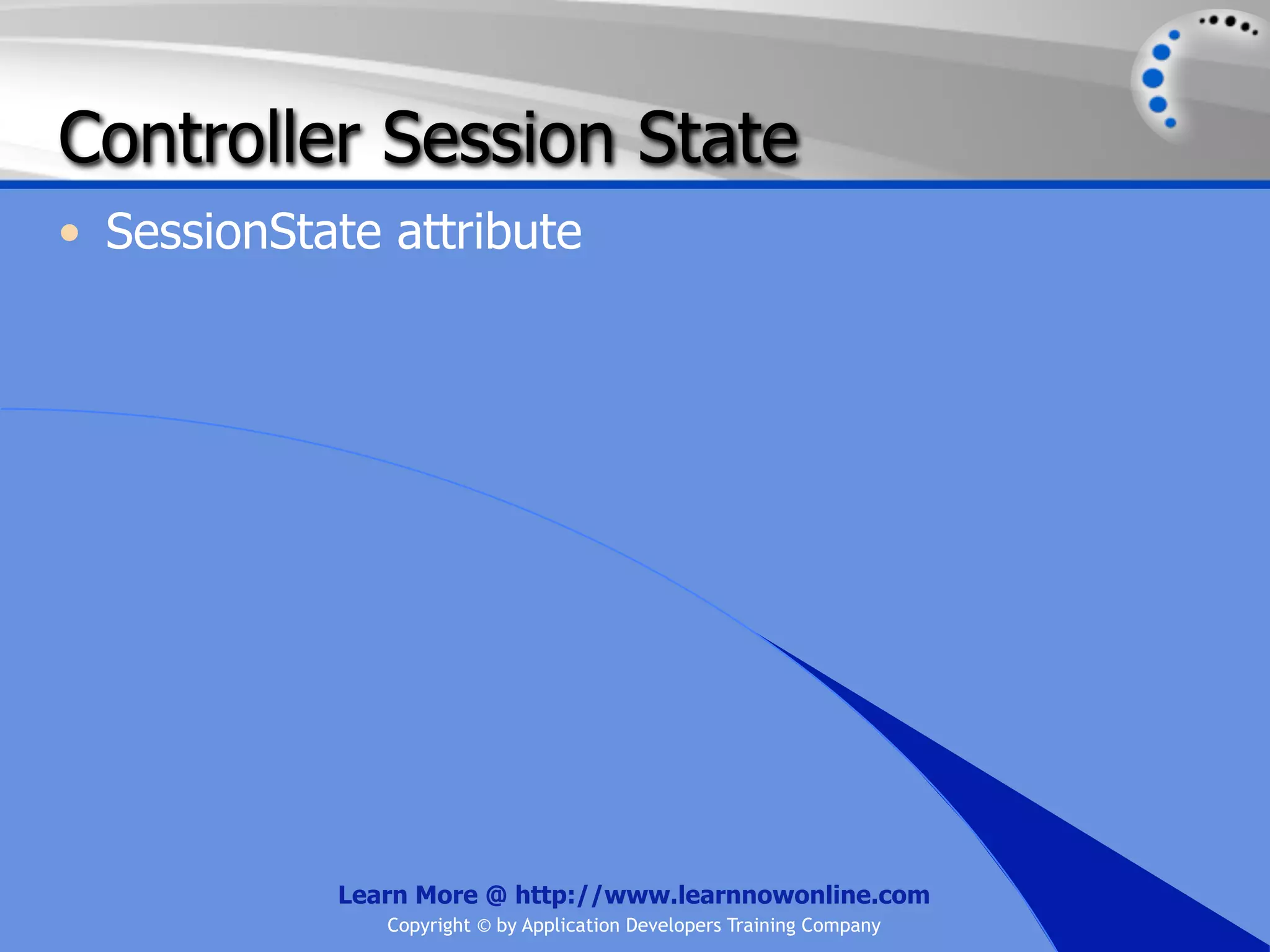 Controller Session State

• SessionState attribute

Learn More @ http://www.learnnowonline.com
Copyright © by Application Developers Training Company